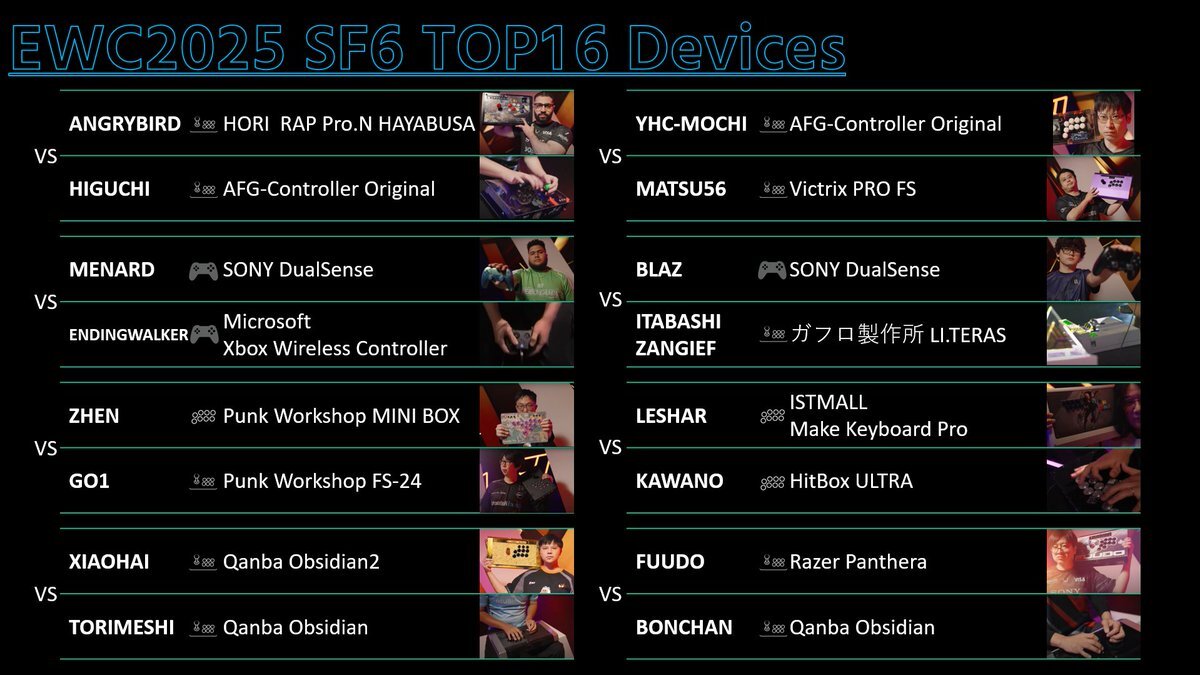 EWC2025 SF6 TOP16 Devices

ANGRYBIRD HORI RAP Pro.N HAYABUSA
VS
HIGUCHI AFG-Controller Original

MENARD SONY DualSense
VS
ENDINGWALKER Microsoft Xbox Wireless Controller

ZHEN Punk Workshop MINI BOX
VS
GO1 Punk Workshop FS-24

XIAOHAI Qanba Obsidian2
VS
TORIMESHI Qanba Obsidian

YHC-MOCHI AFG-Controller Original
VS
MATSU56 Victrix PRO FS

BLAZ SONY DualSense
VS
ITABASHI ZANGIEF ガフロ製作所 LI.TERAS

LESHAR ISTMALL Make Keyboard Pro
VS
KAWANO HitBox ULTRA

FUUDO Razer Panthera
VS
BONCHAN Qanba Obsidian